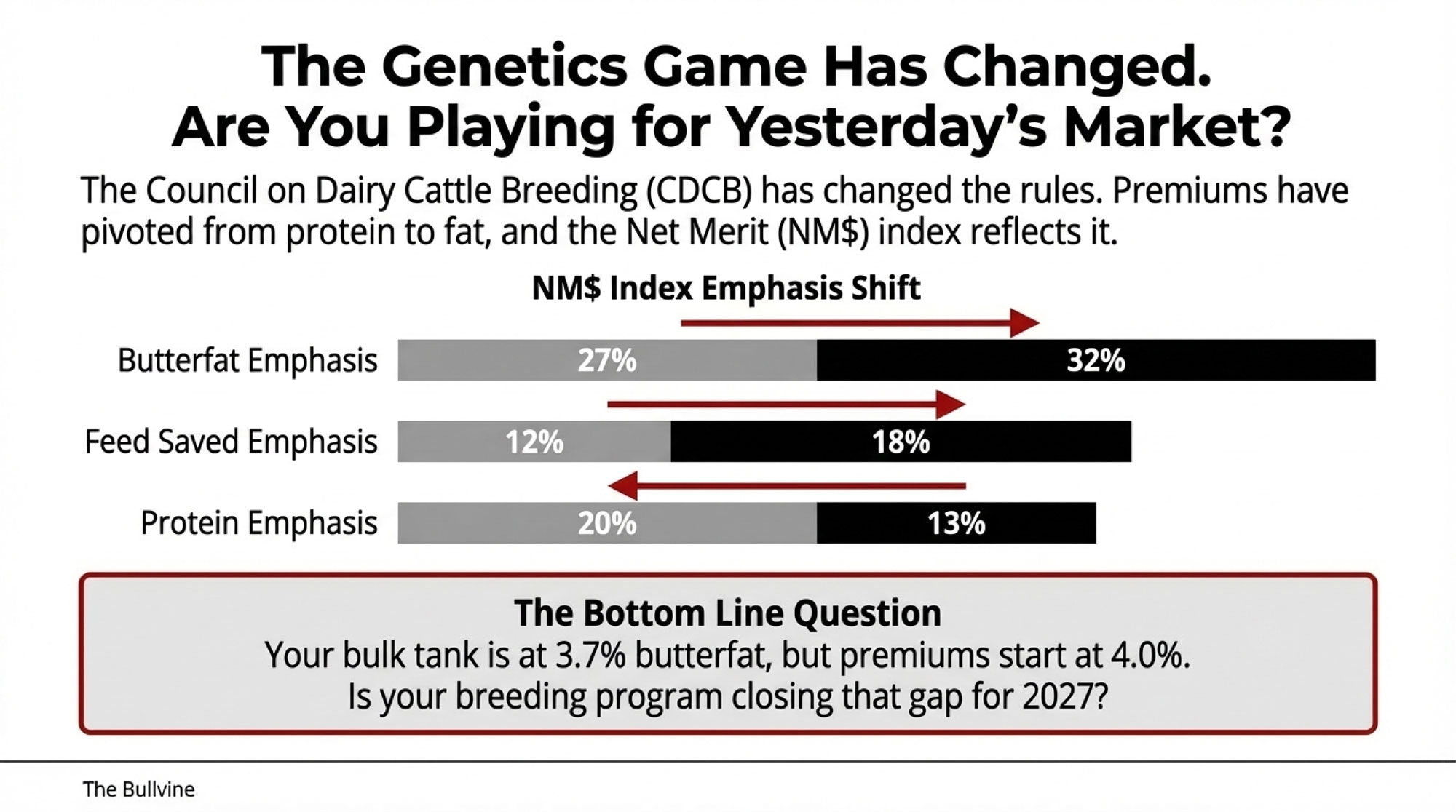 The Genetics Game Has Changed. Are You Playing for Yesterday's Market?

The Council on Dairy Cattle Breeding (CDCB) has changed the rules. Premiums have pivoted from protein to fat, and the Net Merit (NM$) index reflects it.

NM$ Index Emphasis Shift

Butterfat Emphasis 27% 32%

Feed Saved Emphasis 12% 18%

Protein Emphasis 20% 13%

The Bottom Line Question
Your bulk tank is at 3.7% butterfat, but premiums start at 4.0%.
Is your breeding program closing that gap for 2027?

The Bullvine